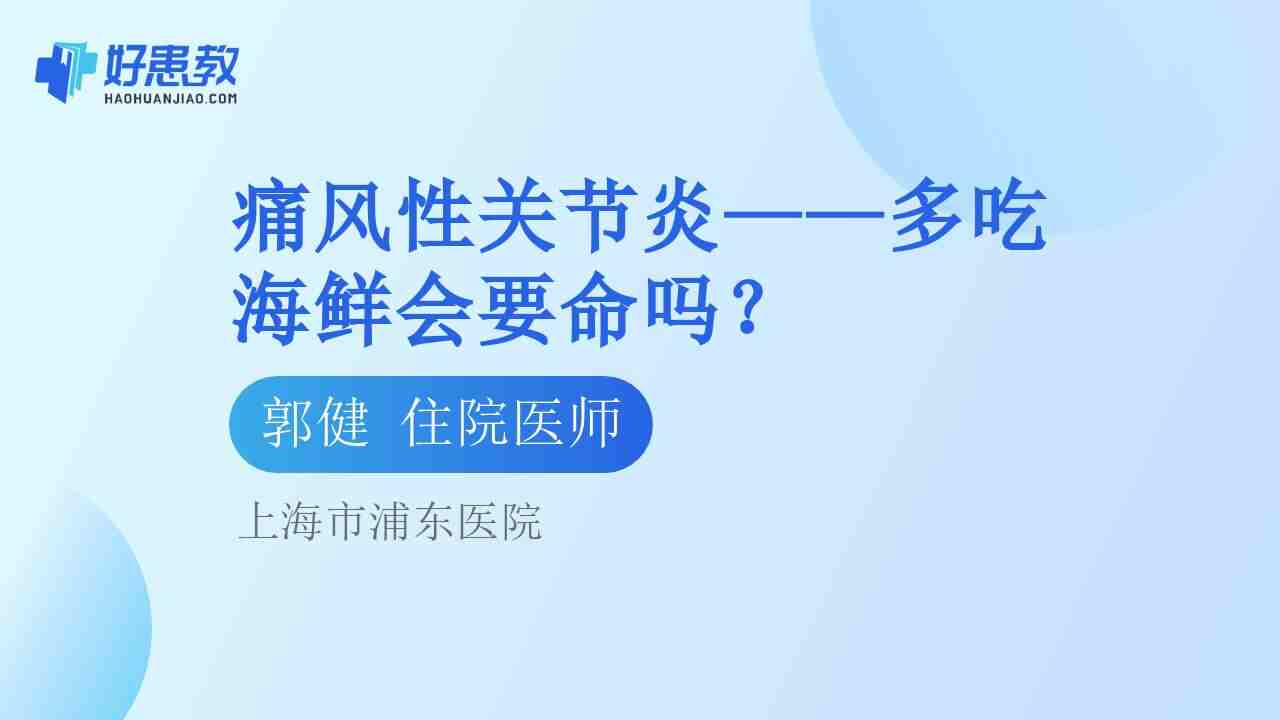 好患教
HAOHUANJIAO.COM

痛风性关节炎——多吃海鲜会要命吗？

郭健 住院医师

上海市浦东医院